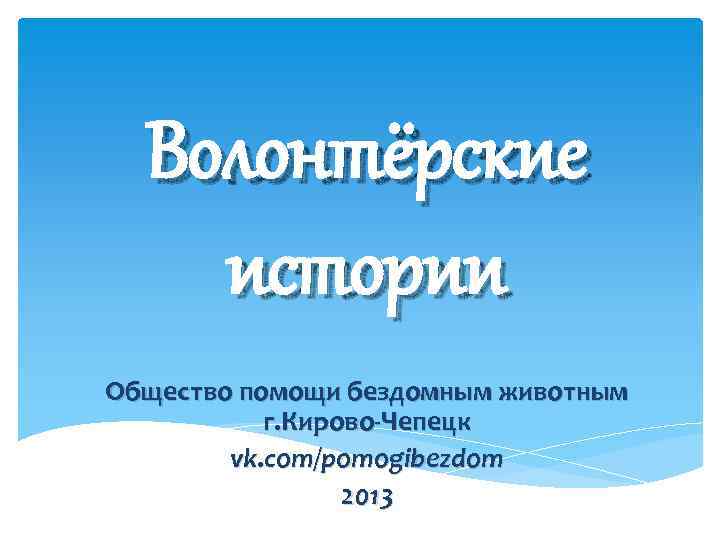 Волонтёрские истории

Общество помощи бездомным животным г.Кирово-Чепецк
vk.com/pomogibezdom
2013